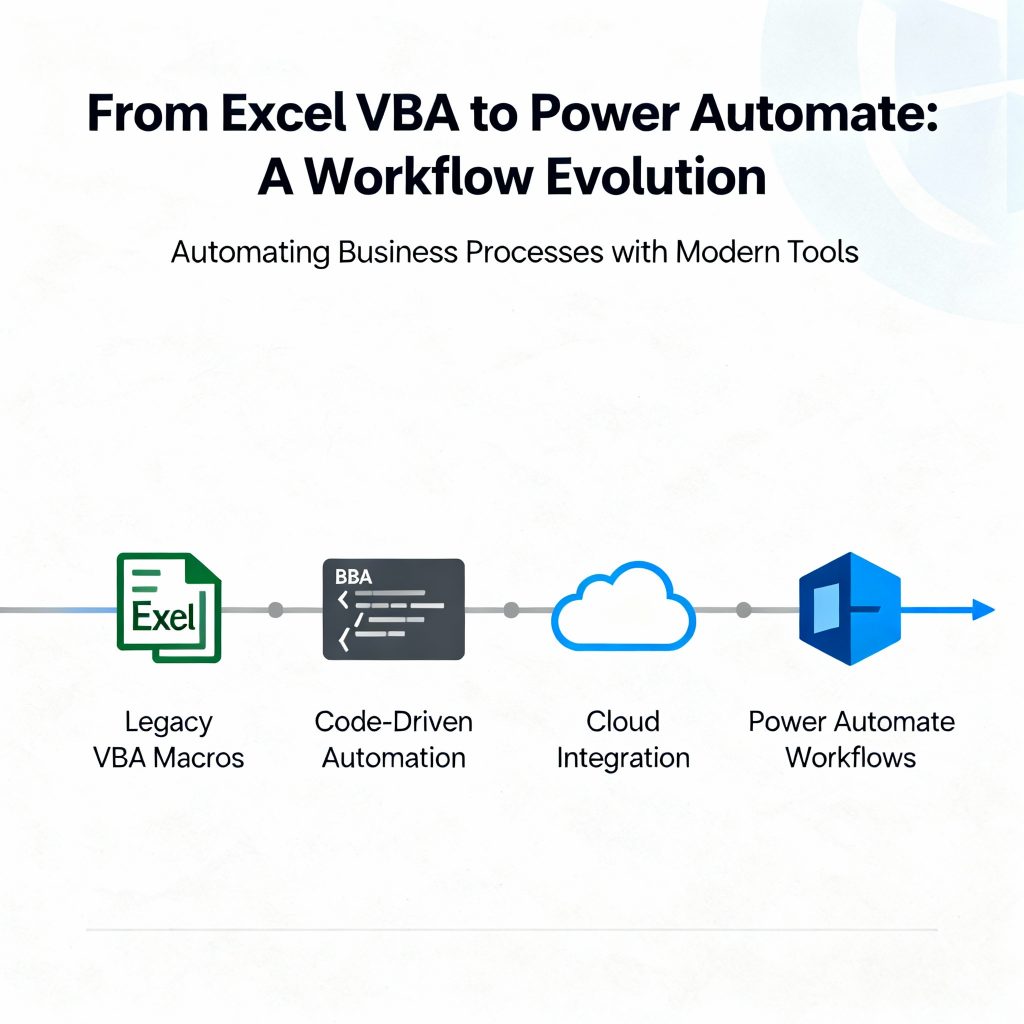 From Excel VBA to Power Automate: A Workflow Evolution

Automating Business Processes with Modern Tools

Exel

BBA

Legacy VBA Macros

Code-Driven Automation

Cloud Integration

Power Automate Workflows